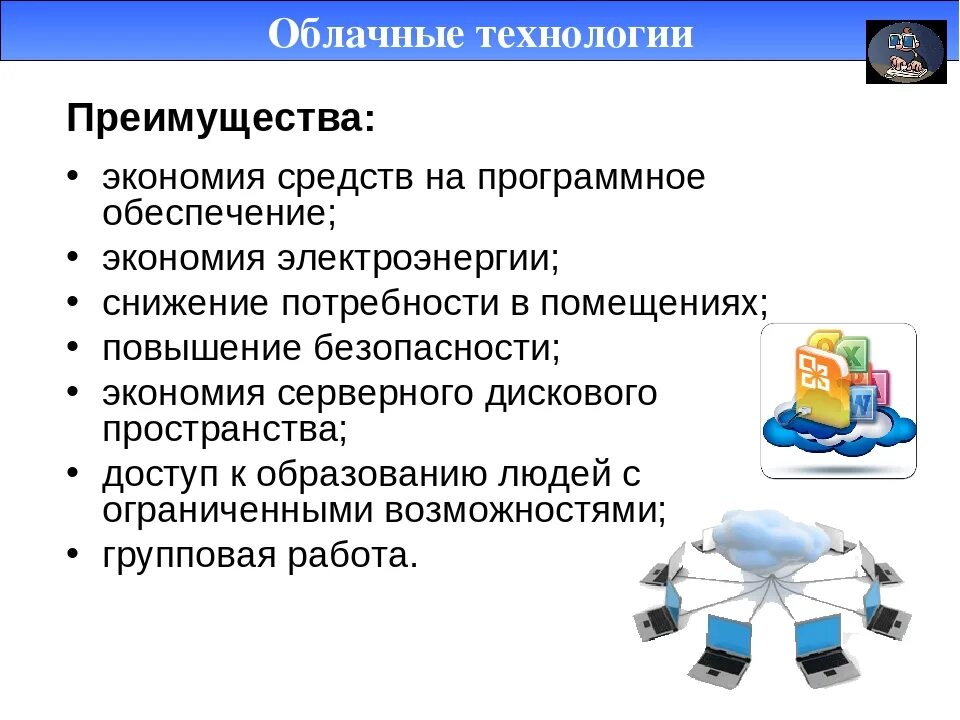 Облачные технологии

Преимущества:

• экономия средств на программное обеспечение;
• экономия электроэнергии;
• снижение потребности в помещениях;
• повышение безопасности;
• экономия серверного дискового пространства;
• доступ к образованию людей с ограниченными возможностями;
• групповая работа.